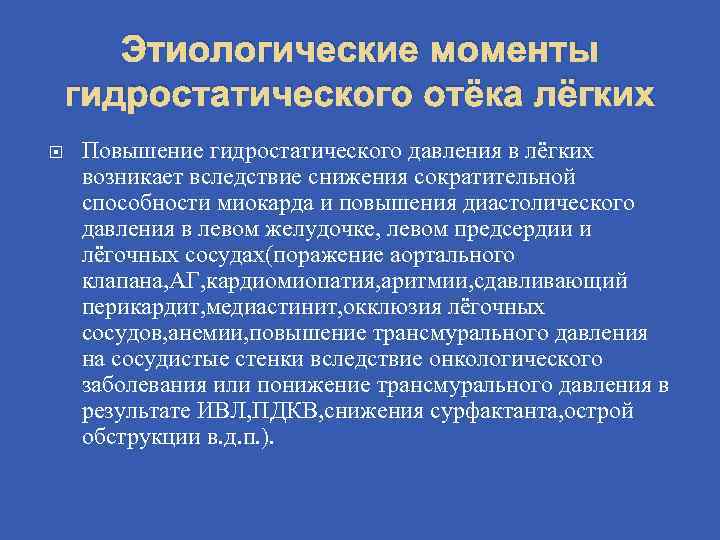 Этиологические моменты гидростатического отёка лёгких

Повышение гидростатического давления в лёгких возникает вследствие снижения сократительной способности миокарда и повышения диастолического давления в левом желудочке, левом предсердии и лёгочных сосудах(поражение аортального клапана,АГ,кардиомиопатия,аритмии,сдавливающий перикардит,медиастинит,окклюзия лёгочных сосудов,анемии,повышение трансмурального давления на сосудистые стенки вследствие онкологического заболевания или понижение трансмурального давления в результате ИВЛ,ПДКВ,снижения сурфактанта,острой обструкции в.д.п.).